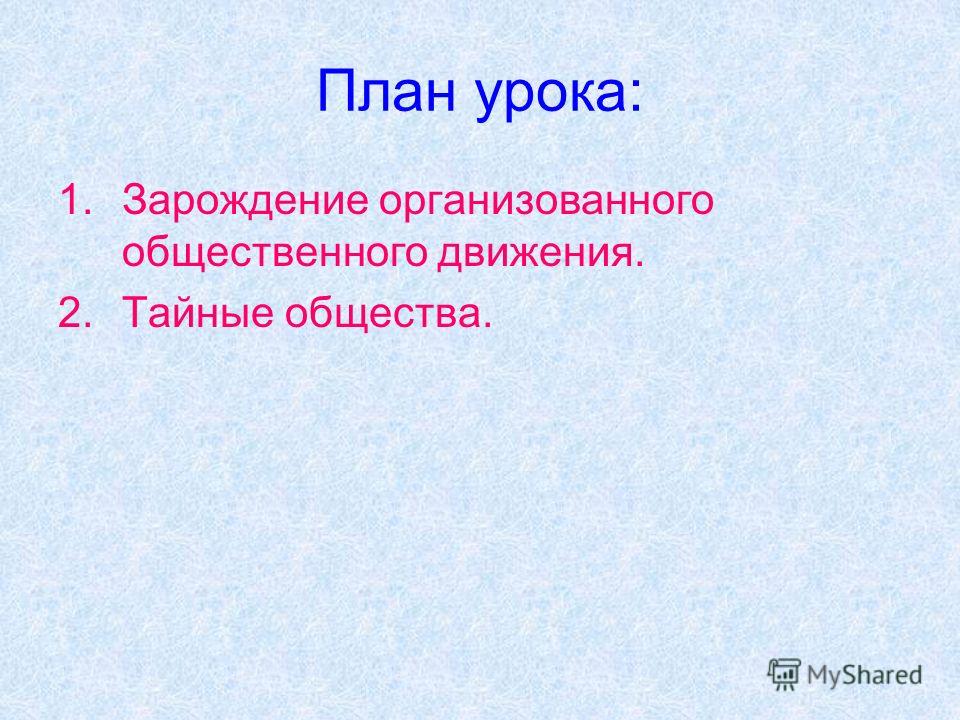 План урока:

1. Зарождение организованного общественного движения.
2. Тайные общества.

MyShared